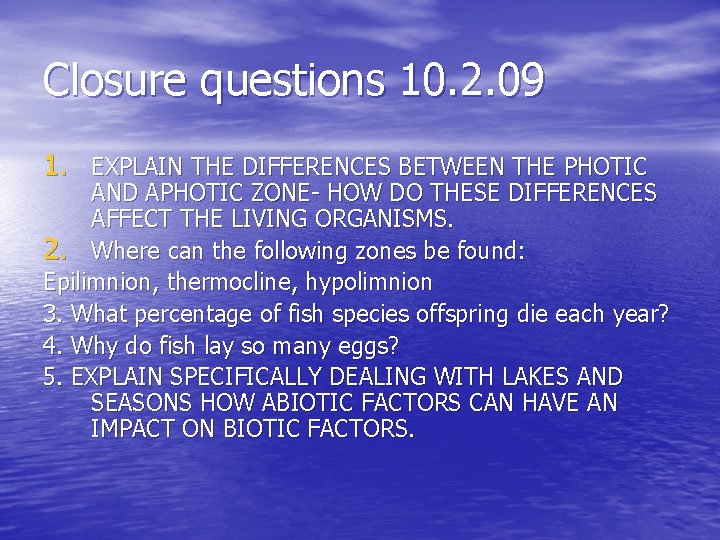 Closure questions 10.2.09

1. EXPLAIN THE DIFFERENCES BETWEEN THE PHOTIC AND APHOTIC ZONE- HOW DO THESE DIFFERENCES AFFECT THE LIVING ORGANISMS.

2. Where can the following zones be found:

Epilimnion, thermocline, hypolimnion

3. What percentage of fish species offspring die each year?

4. Why do fish lay so many eggs?

5. EXPLAIN SPECIFICALLY DEALING WITH LAKES AND SEASONS HOW ABIOTIC FACTORS CAN HAVE AN IMPACT ON BIOTIC FACTORS.